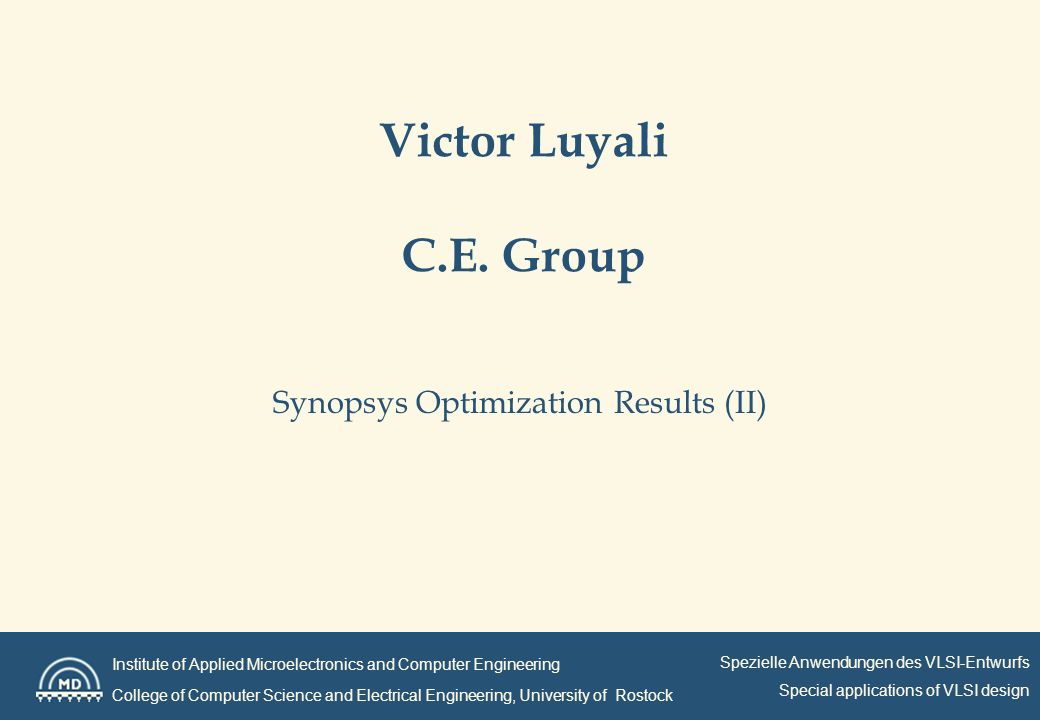 Victor Luyali

C.E. Group

Synopsys Optimization Results (II)

MD

Institute of Applied Microelectronics and Computer Engineering

College of Computer Science and Electrical Engineering, University of Rostock

Spezielle Anwendungen des VLSI-Entwurfs

Special applications of VLSI design